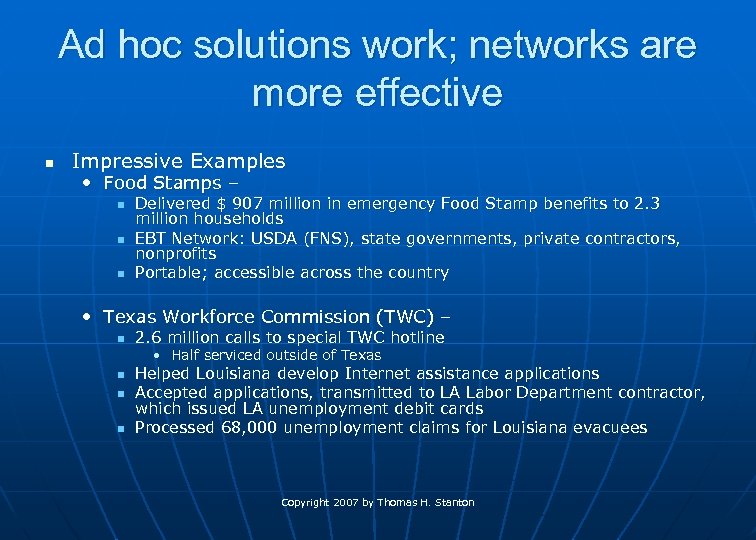 Ad hoc solutions work; networks are more effective

- Impressive Examples
  - Food Stamps –
    - Delivered $ 907 million in emergency Food Stamp benefits to 2.3 million households
    - EBT Network: USDA (FNS), state governments, private contractors, nonprofits
    - Portable; accessible across the country

  - Texas Workforce Commission (TWC) –
    - 2.6 million calls to special TWC hotline
      - Half serviced outside of Texas
    - Helped Louisiana develop Internet assistance applications
    - Accepted applications, transmitted to LA Labor Department contractor, which issued LA unemployment debit cards
    - Processed 68,000 unemployment claims for Louisiana evacuees

Copyright 2007 by Thomas H. Stanton